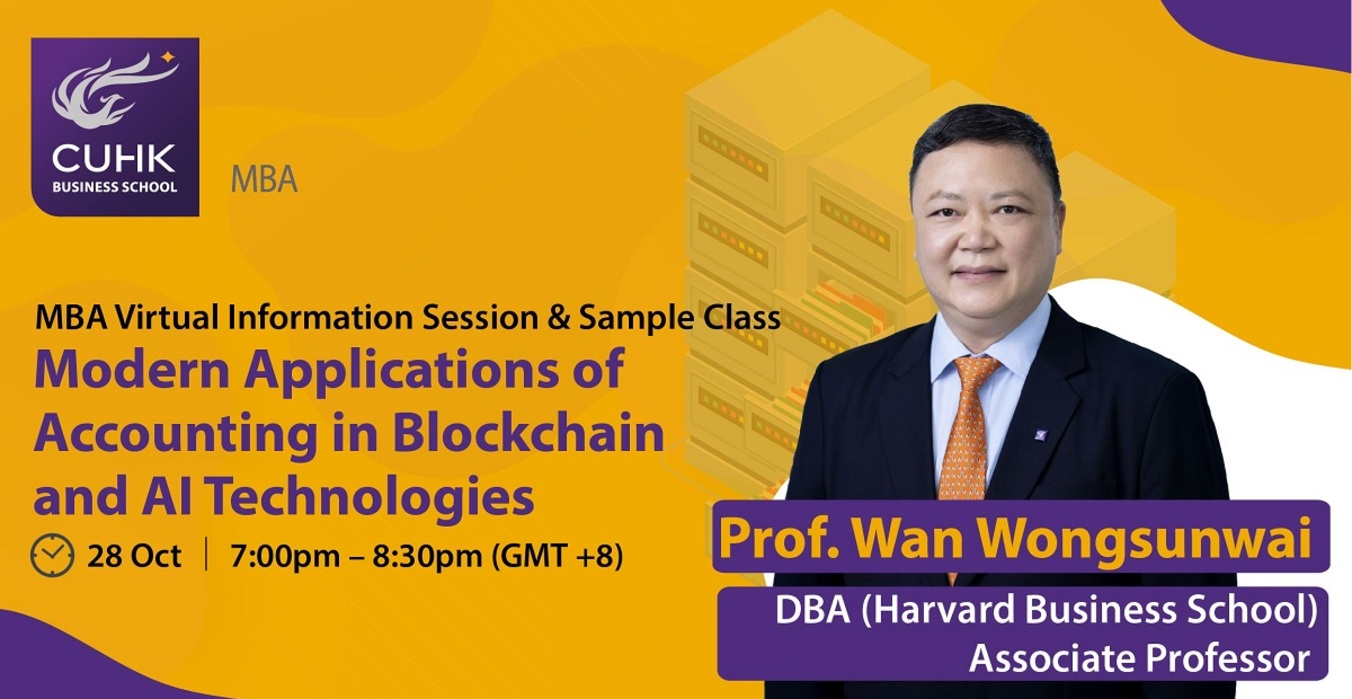 CUHK
BUSINESS SCHOOL

MBA

MBA Virtual Information Session & Sample Class
Modern Applications of Accounting in Blockchain and AI Technologies

28 Oct | 7:00pm – 8:30pm (GMT +8)

Prof. Wan Wongsunwai

DBA (Harvard Business School)
Associate Professor